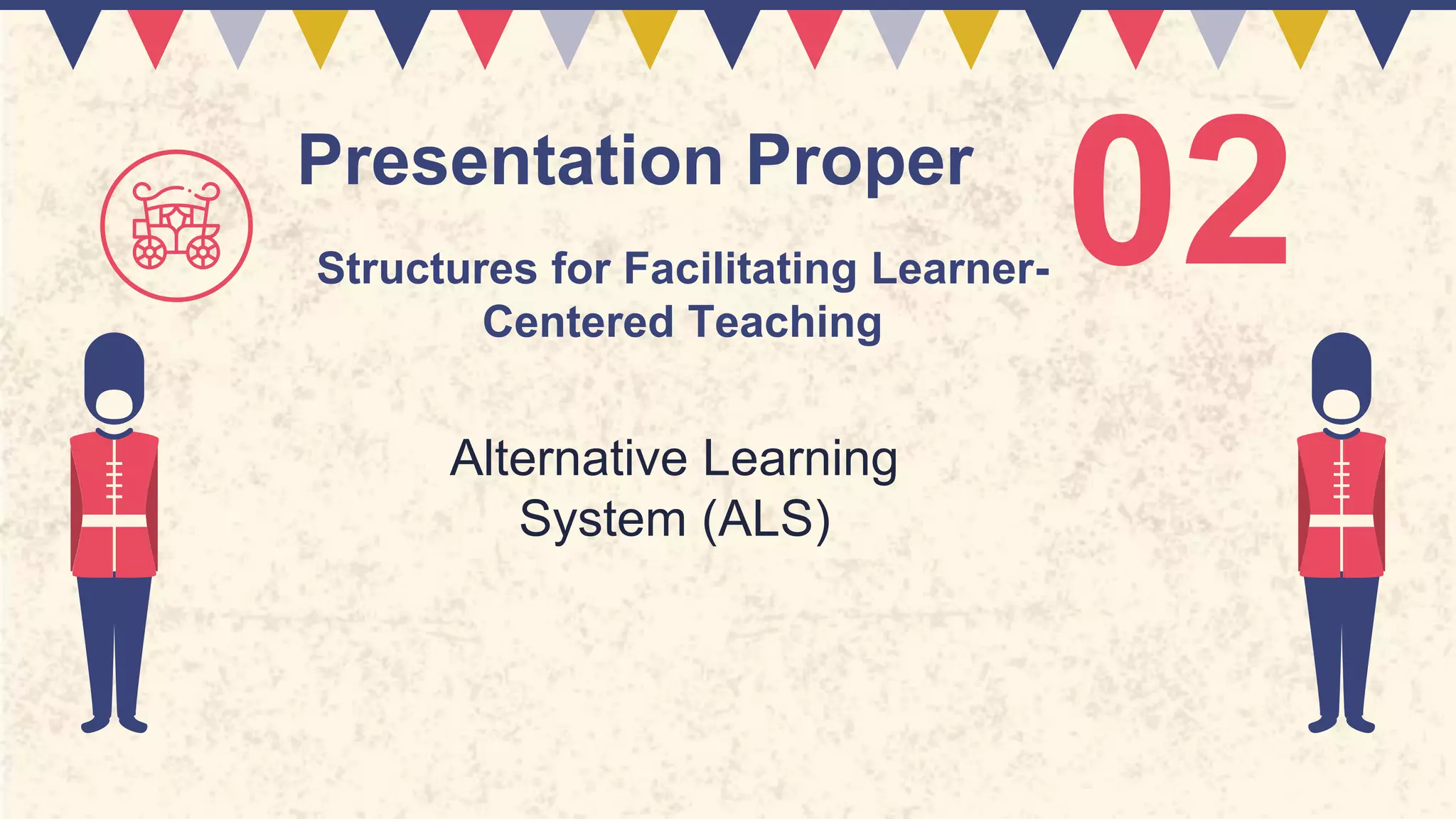 Presentation Proper

02

Structures for Facilitating Learner-Centered Teaching

Alternative Learning System (ALS)